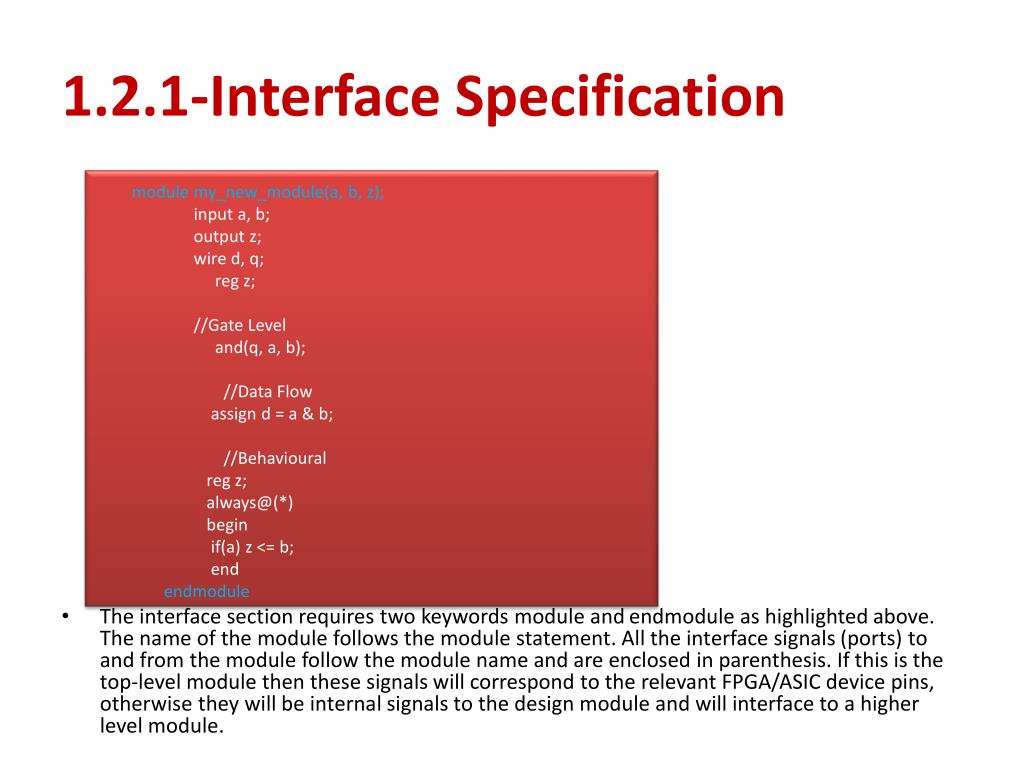 1.2.1-Interface Specification

module my_new_module(a, b, z);
input a, b;
output z;
wire d, q;
reg z;

//Gate Level
and(q, a, b);

//Data Flow
assign d = a & b;

//Behavioural
reg z;
always@(*)
begin
if(a) z <= b;
end
endmodule

• The interface section requires two keywords module and endmodule as highlighted above. The name of the module follows the module statement. All the interface signals (ports) to and from the module follow the module name and are enclosed in parenthesis. If this is the top-level module then these signals will correspond to the relevant FPGA/ASIC device pins, otherwise they will be internal signals to the design module and will interface to a higher level module.